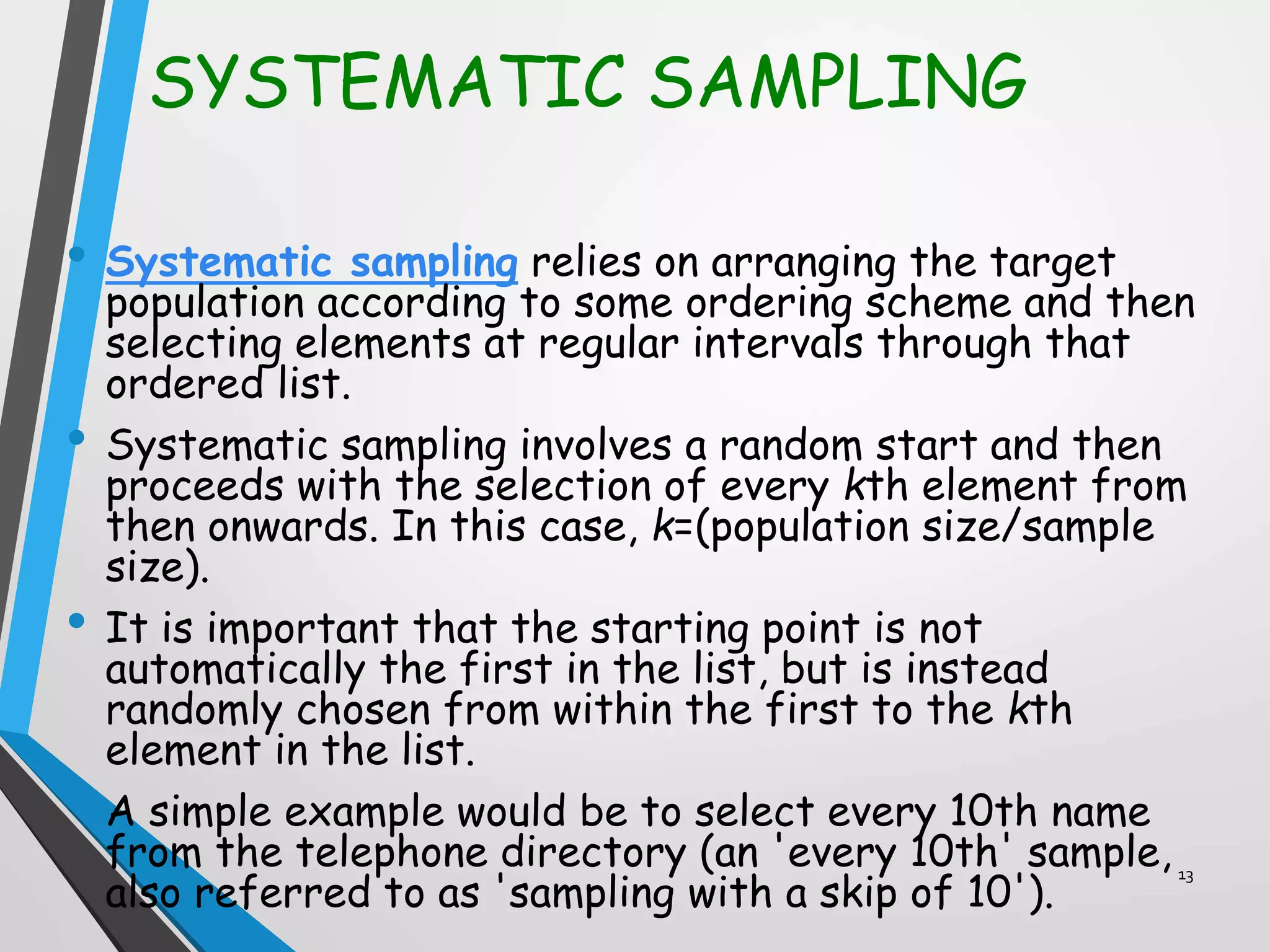 SYSTEMATIC SAMPLING

• Systematic sampling relies on arranging the target population according to some ordering scheme and then selecting elements at regular intervals through that ordered list.

• Systematic sampling involves a random start and then proceeds with the selection of every kth element from then onwards. In this case, k=(population size/sample size).

• It is important that the starting point is not automatically the first in the list, but is instead randomly chosen from within the first to the kth element in the list.

A simple example would be to select every 10th name from the telephone directory (an 'every 10th' sample, also referred to as 'sampling with a skip of 10').

13